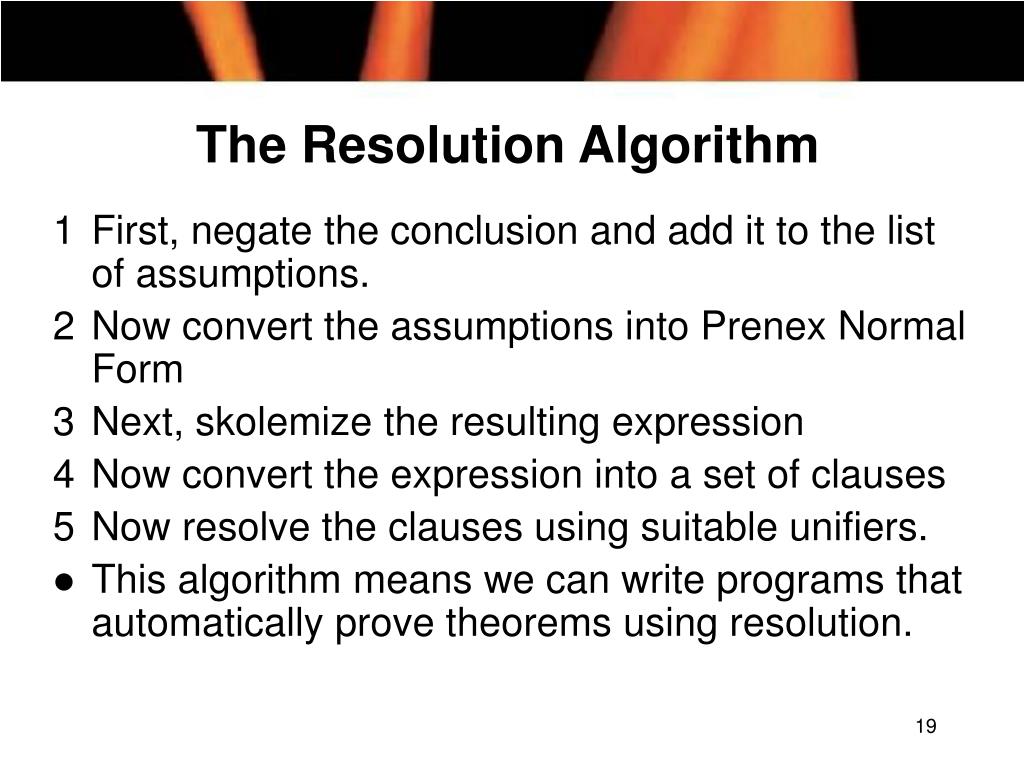 The Resolution Algorithm

1 First, negate the conclusion and add it to the list of assumptions.

2 Now convert the assumptions into Prenex Normal Form

3 Next, skolemize the resulting expression

4 Now convert the expression into a set of clauses

5 Now resolve the clauses using suitable unifiers.

● This algorithm means we can write programs that automatically prove theorems using resolution.

19